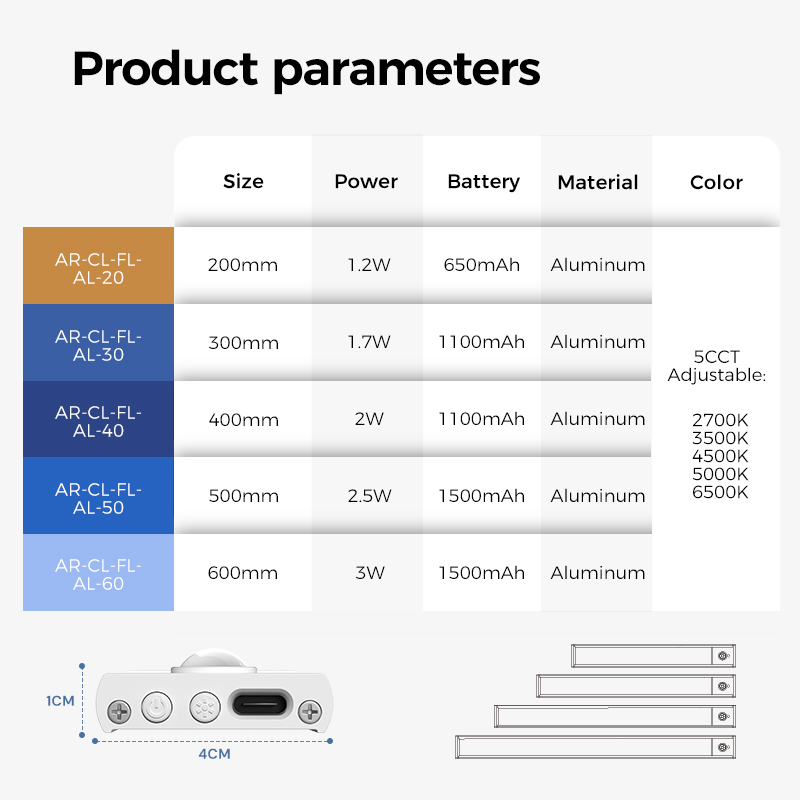 Product parameters

| | Size | Power | Battery | Material | Color |
|---|---|---|---|---|---|
| AR-CL-FL-AL-20 | 200mm | 1.2W | 650mAh | Aluminum | 5CCT Adjustable: 2700K 3500K 4500K 5000K 6500K |
| AR-CL-FL-AL-30 | 300mm | 1.7W | 1100mAh | Aluminum | |
| AR-CL-FL-AL-40 | 400mm | 2W | 1100mAh | Aluminum | |
| AR-CL-FL-AL-50 | 500mm | 2.5W | 1500mAh | Aluminum | |
| AR-CL-FL-AL-60 | 600mm | 3W | 1500mAh | Aluminum | |

1CM

4CM